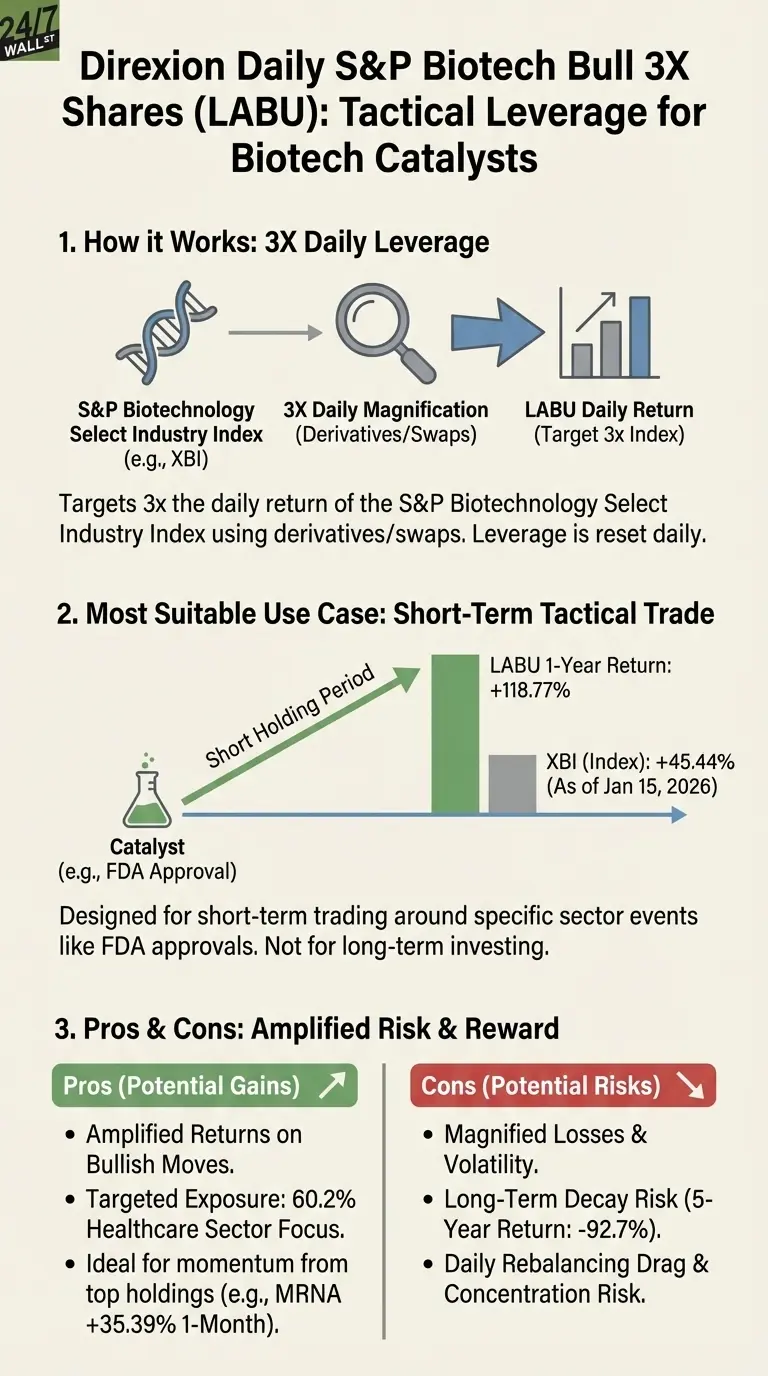 24/7 WALL ST

Direxion Daily S&P Biotech Bull 3X Shares (LABU): Tactical Leverage for Biotech Catalysts

1. How it Works: 3X Daily Leverage

S&P Biotechnology Select Industry Index (e.g., XBI)

3X Daily Magnification (Derivatives/Swaps)

LABU Daily Return (Target 3x Index)

Targets 3x the daily return of the S&P Biotechnology Select Industry Index using derivatives/swaps. Leverage is reset daily.

2. Most Suitable Use Case: Short-Term Tactical Trade

Short Holding Period

LABU 1-Year Return: +118.77%

XBI (Index): +45.44% (As of Jan 15, 2026)

Catalyst (e.g., FDA Approval)

Designed for short-term trading around specific sector events like FDA approvals. Not for long-term investing.

3. Pros & Cons: Amplified Risk & Reward

Pros (Potential Gains)

• Amplified Returns on Bullish Moves.
• Targeted Exposure: 60.2% Healthcare Sector Focus.
• Ideal for momentum from top holdings (e.g., MRNA +35.39% 1-Month).

Cons (Potential Risks)

• Magnified Losses & Volatility.
• Long-Term Decay Risk (5-Year Return: -92.7%).
• Daily Rebalancing Drag & Concentration Risk.